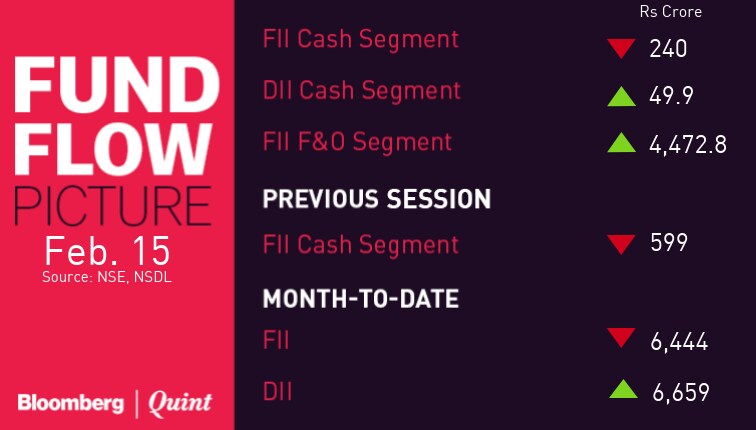 FUND FLOW PICTURE

Feb. 15

Source: NSE, NSDL

Bloomberg | Quint

Rs Crore

FII Cash Segment 240

DII Cash Segment 49.9

FII F&O Segment 4,472.8

PREVIOUS SESSION

FII Cash Segment 599

MONTH-TO-DATE

FII 6,444

DII 6,659